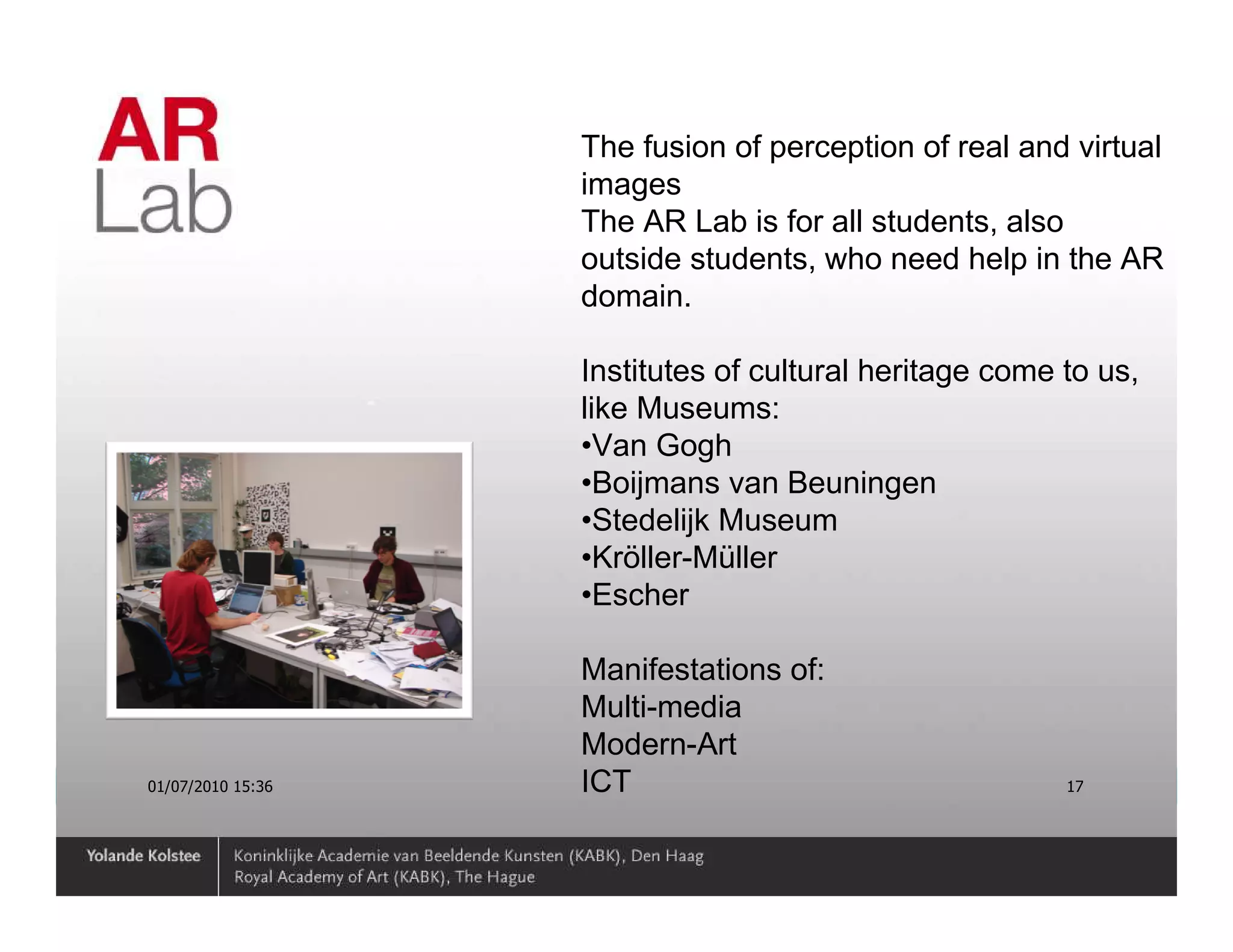 AR
Lab

The fusion of perception of real and virtual images
The AR Lab is for all students, also outside students, who need help in the AR domain.

Institutes of cultural heritage come to us, like Museums:
•Van Gogh
•Boijmans van Beuningen
•Stedelijk Museum
•Kröller-Müller
•Escher

Manifestations of:
Multi-media
Modern-Art
ICT

01/07/2010 15:36

17

Yolande Kolstee

Koninklijke Academie van Beeldende Kunsten (KABK), Den Haag
Royal Academy of Art (KABK), The Hague